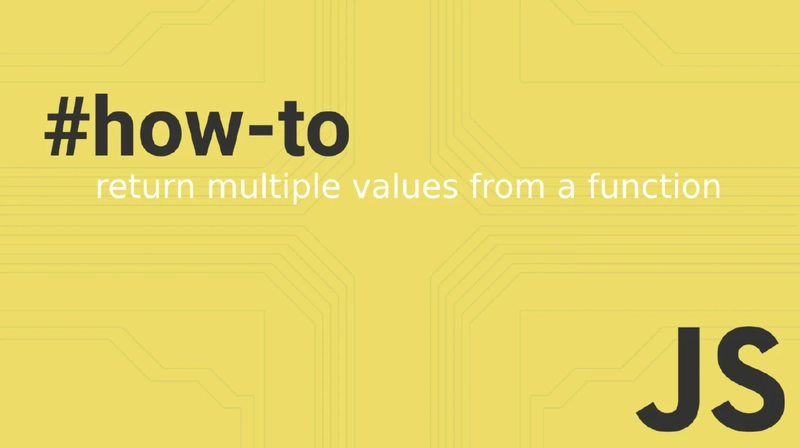 #how-to
return multiple values from a function

JS